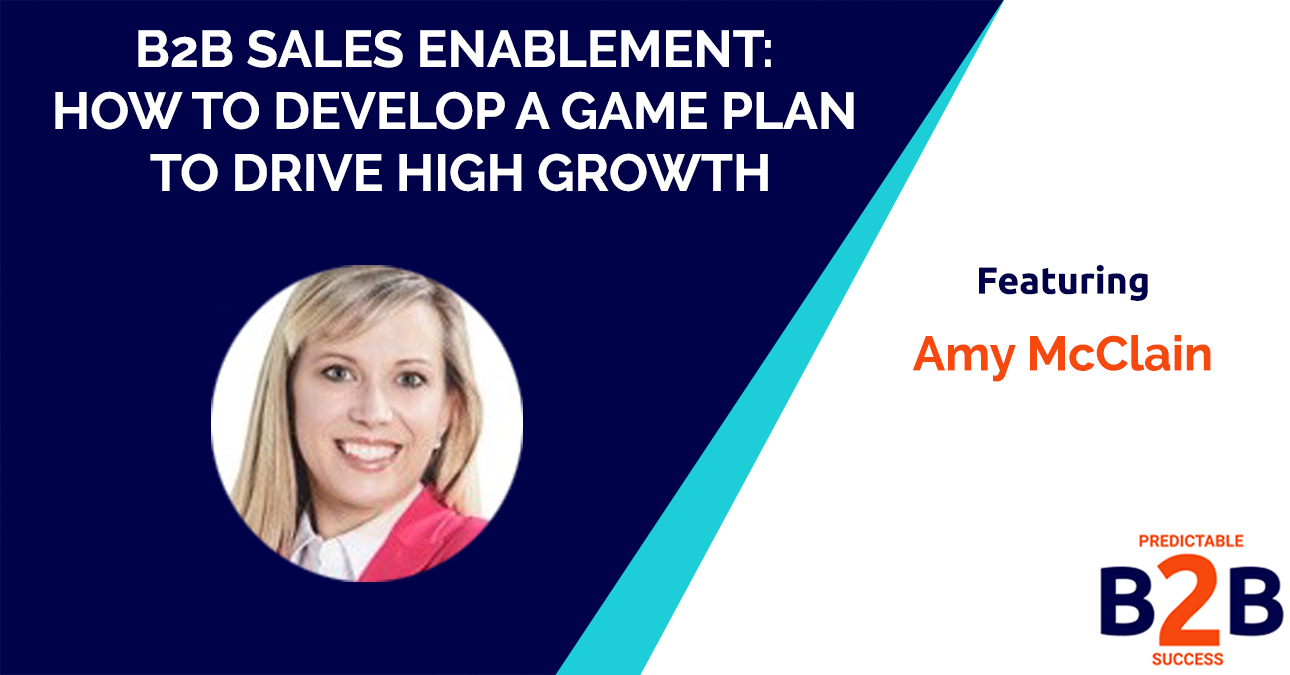 B2B SALES ENABLEMENT: HOW TO DEVELOP A GAME PLAN TO DRIVE HIGH GROWTH

Featuring

Amy McClain

PREDICTABLE
B2B
SUCCESS